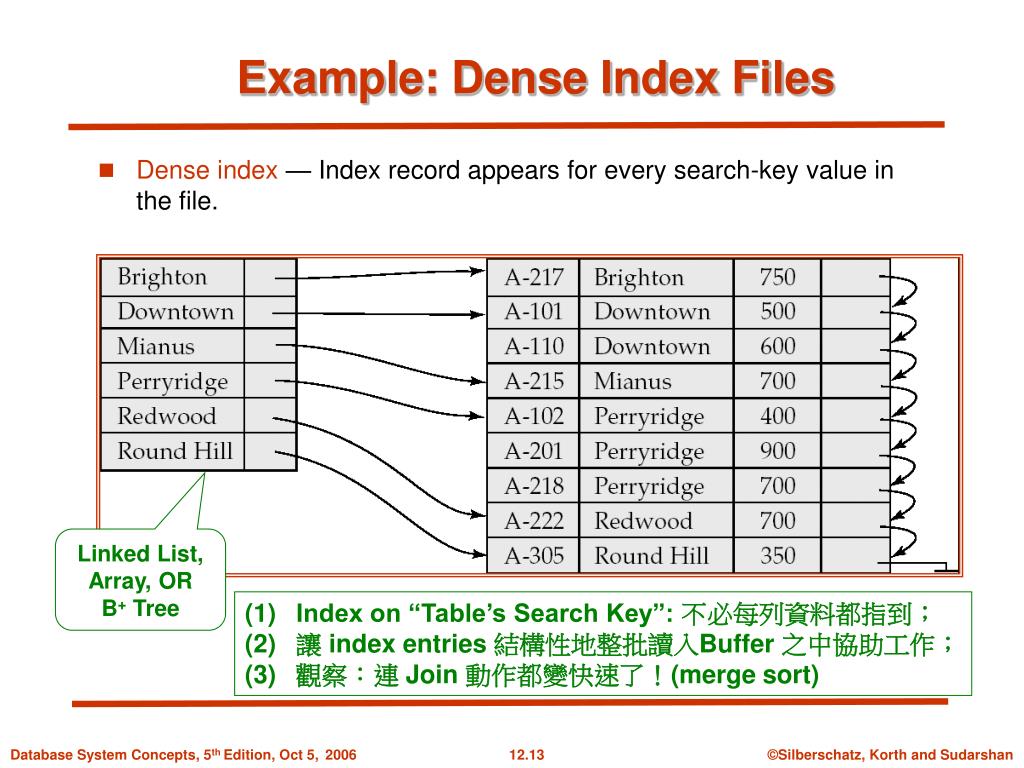 Example: Dense Index Files

Dense index — Index record appears for every search-key value in the file.

| Brighton | |
|---|---|
| Downtown | |
| Mianus | |
| Perryridge | |
| Redwood | |
| Round Hill | |

| A-217 | Brighton | 750 | |
|---|---|---|---|
| A-101 | Downtown | 500 | |
| A-110 | Downtown | 600 | |
| A-215 | Mianus | 700 | |
| A-102 | Perryridge | 400 | |
| A-201 | Perryridge | 900 | |
| A-218 | Perryridge | 700 | |
| A-222 | Redwood | 700 | |
| A-305 | Round Hill | 350 | |

Linked List, Array, OR $B^+$ Tree

(1) Index on “Table’s Search Key”: 不必每列資料都指到；
(2) 讓 index entries 結構性地整批讀入Buffer 之中協助工作；
(3) 觀察：連 Join 動作都變快速了！(merge sort)

Database System Concepts, 5th Edition, Oct 5, 2006 12.13 ©Silberschatz, Korth and Sudarshan